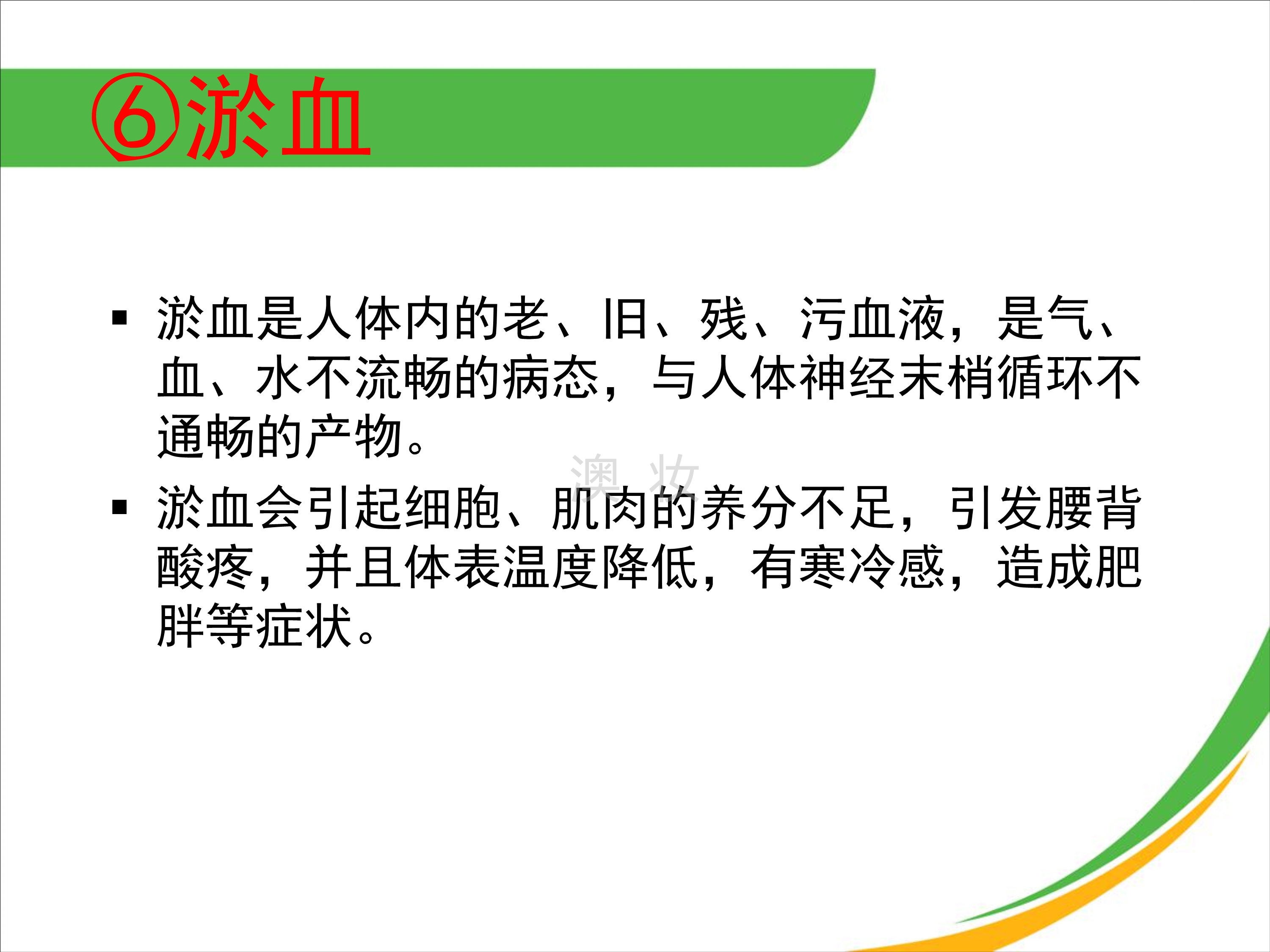 ⑥淤血

▪ 淤血是人体内的老、旧、残、污血液，是气、血、水不流畅的病态，与人体神经末梢循环不通畅的产物。

澳 妆

▪ 淤血会引起细胞、肌肉的养分不足，引发腰背酸疼，并且体表温度降低，有寒冷感，造成肥胖等症状。